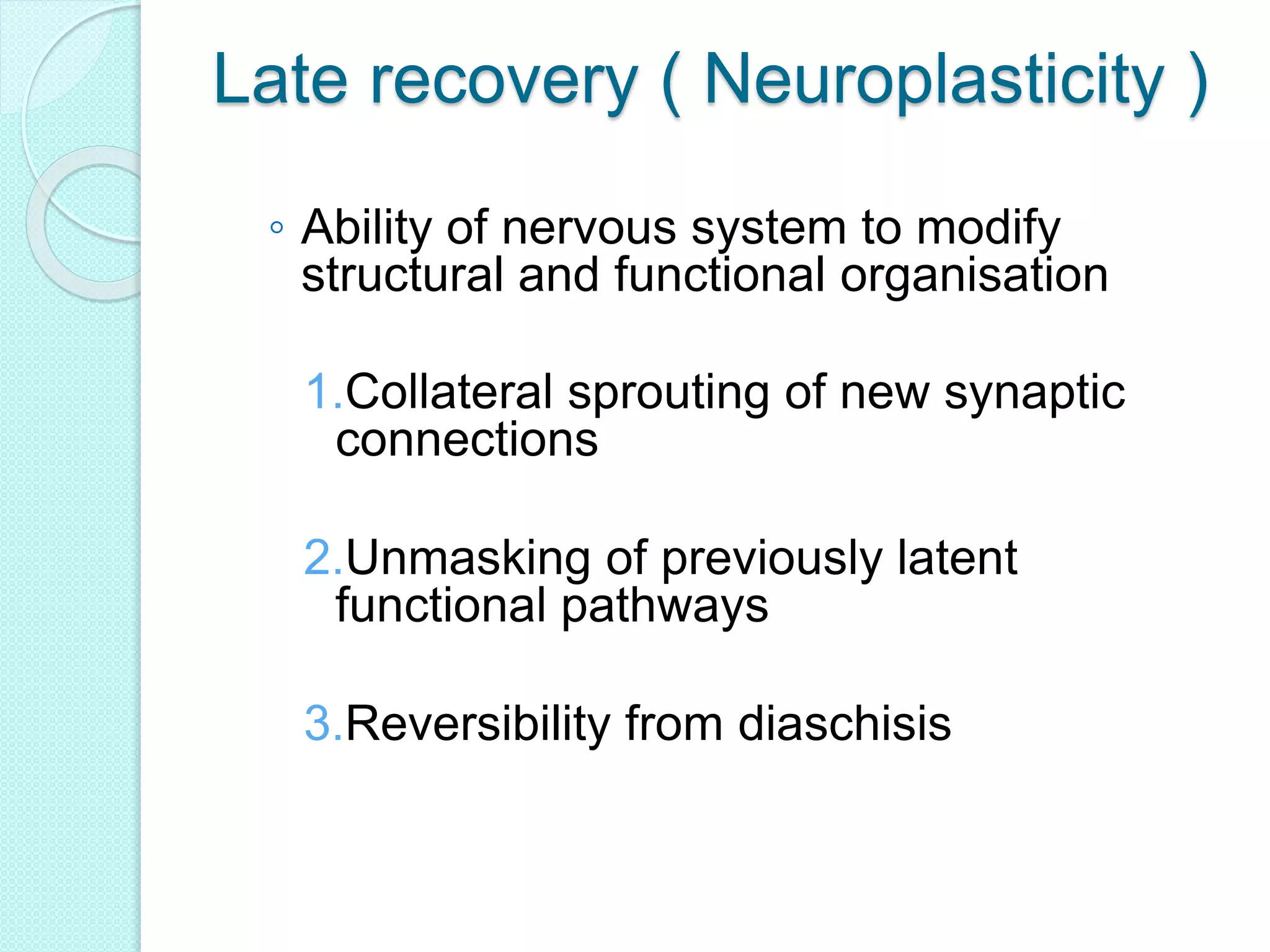 Late recovery ( Neuroplasticity )

◦ Ability of nervous system to modify structural and functional organisation

1.Collateral sprouting of new synaptic connections

2.Unmasking of previously latent functional pathways

3.Reversibility from diaschisis